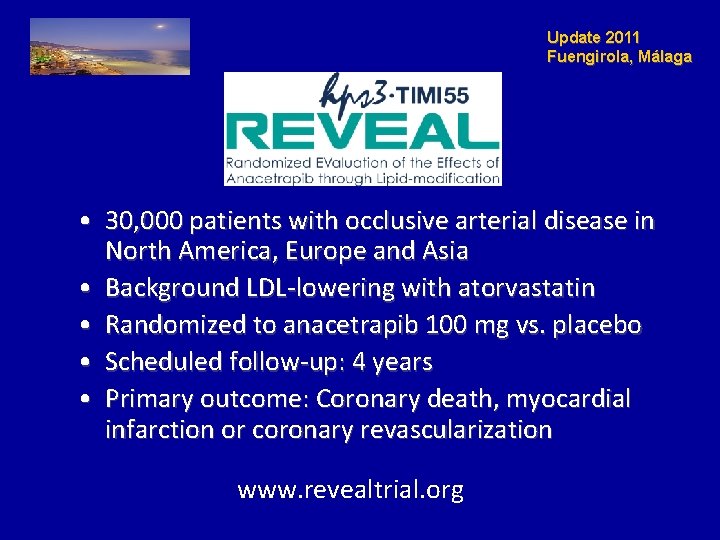 Update 2011
Fuengirola, Málaga

hps3·TIMI55
REVEAL
Randomized EValuation of the Effects of Anacetrapib through Lipid-modification

• 30,000 patients with occlusive arterial disease in North America, Europe and Asia
• Background LDL-lowering with atorvastatin
• Randomized to anacetrapib 100 mg vs. placebo
• Scheduled follow-up: 4 years
• Primary outcome: Coronary death, myocardial infarction or coronary revascularization

www.revealtrial.org